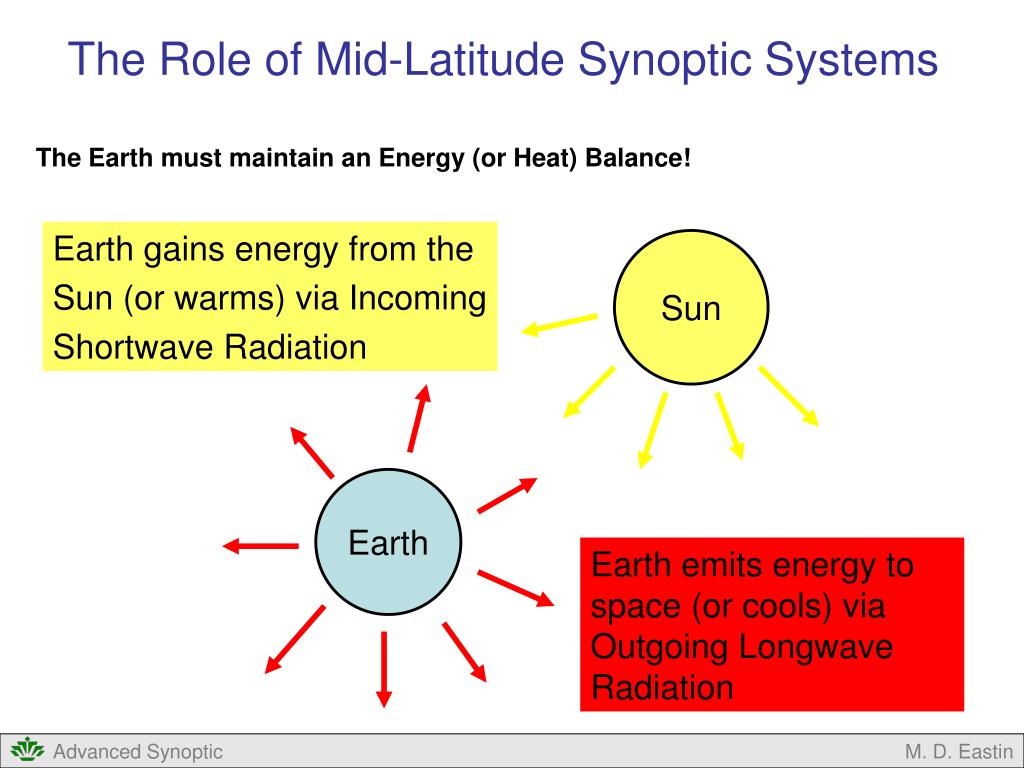 The Role of Mid-Latitude Synoptic Systems

The Earth must maintain an Energy (or Heat) Balance!

Earth gains energy from the Sun (or warms) via Incoming Shortwave Radiation

Sun

Earth

Earth emits energy to space (or cools) via Outgoing Longwave Radiation

Advanced Synoptic

M. D. Eastin